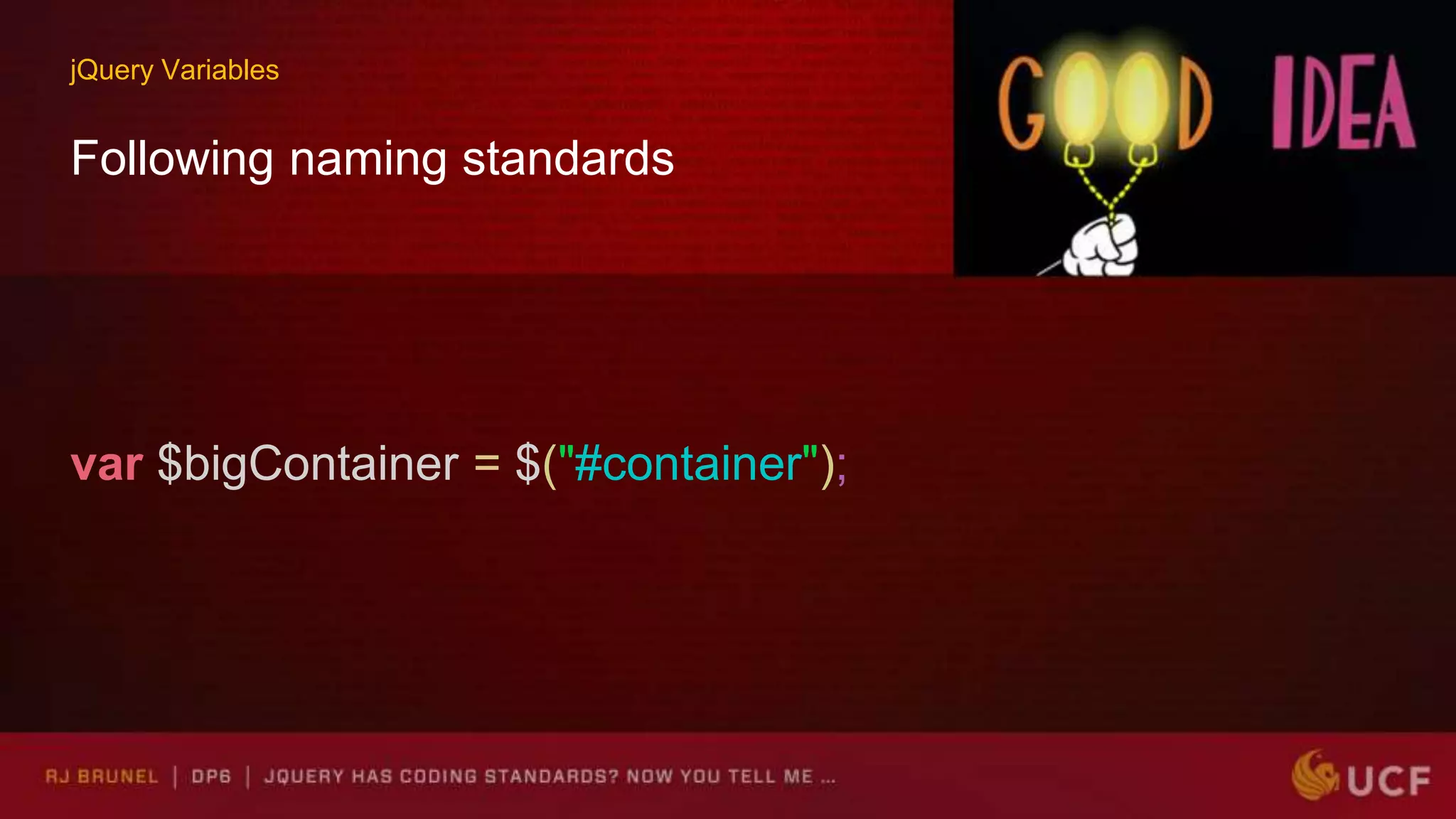 jQuery Variables

Following naming standards

GOOD IDEA

var $bigContainer = $("#container");

RJ BRUNEL | DP6 | JQUERY HAS CODING STANDARDS? NOW YOU TELL ME ...

UCF